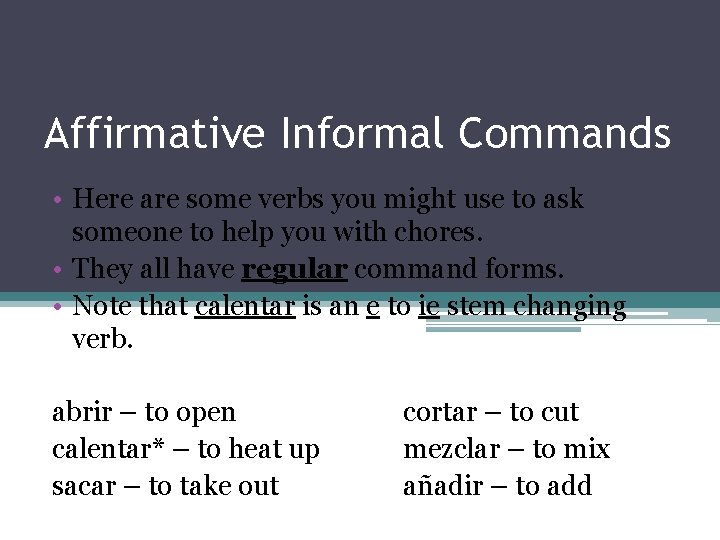 Affirmative Informal Commands

• Here are some verbs you might use to ask someone to help you with chores.
• They all have regular command forms.
• Note that calentar is an e to ie stem changing verb.

abrir – to open
calentar* – to heat up
sacar – to take out

cortar – to cut
mezclar – to mix
añadir – to add